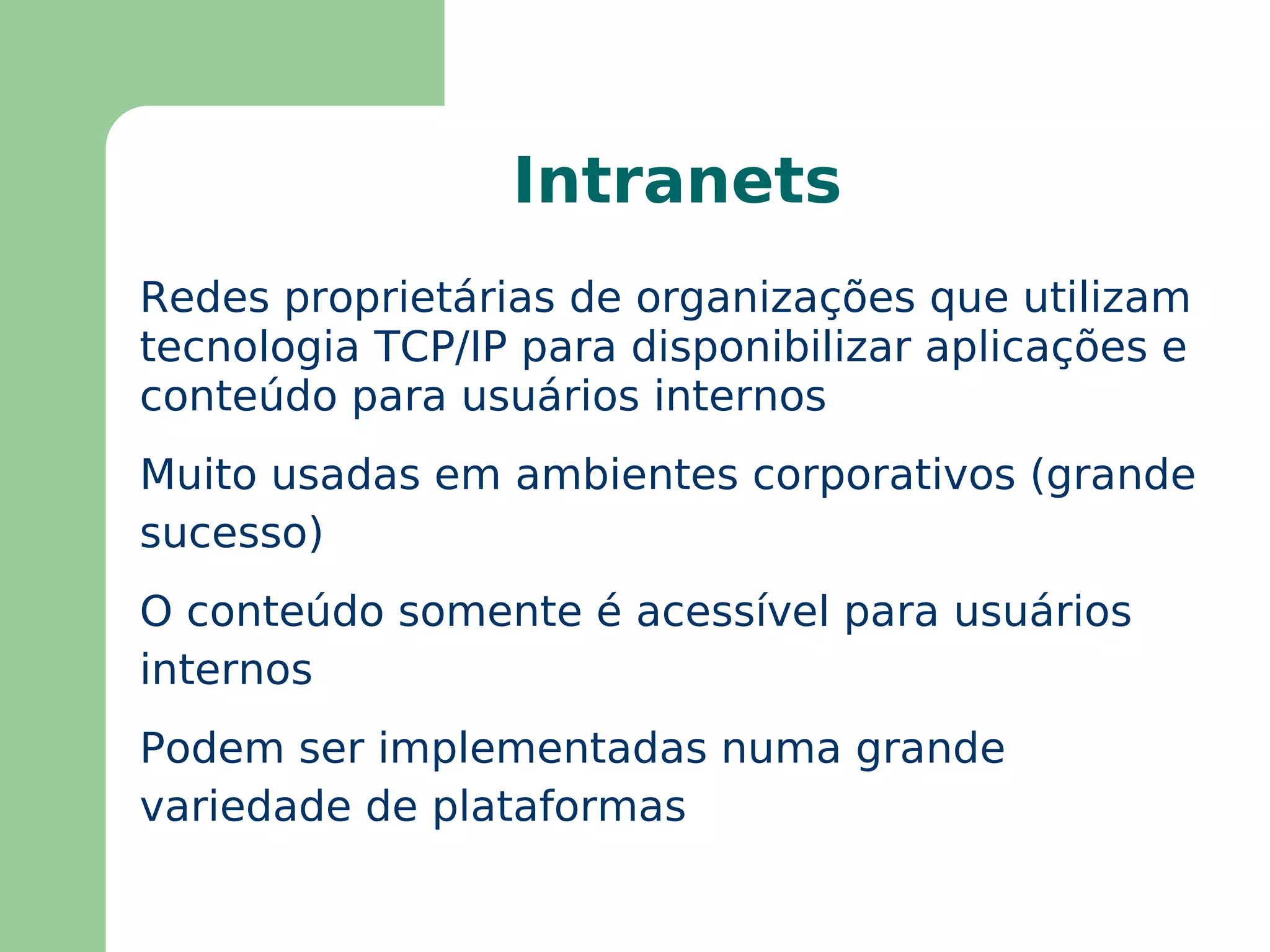 Intranets

Redes proprietárias de organizações que utilizam tecnologia TCP/IP para disponibilizar aplicações e conteúdo para usuários internos

Muito usadas em ambientes corporativos (grande sucesso)

O conteúdo somente é acessível para usuários internos

Podem ser implementadas numa grande variedade de plataformas